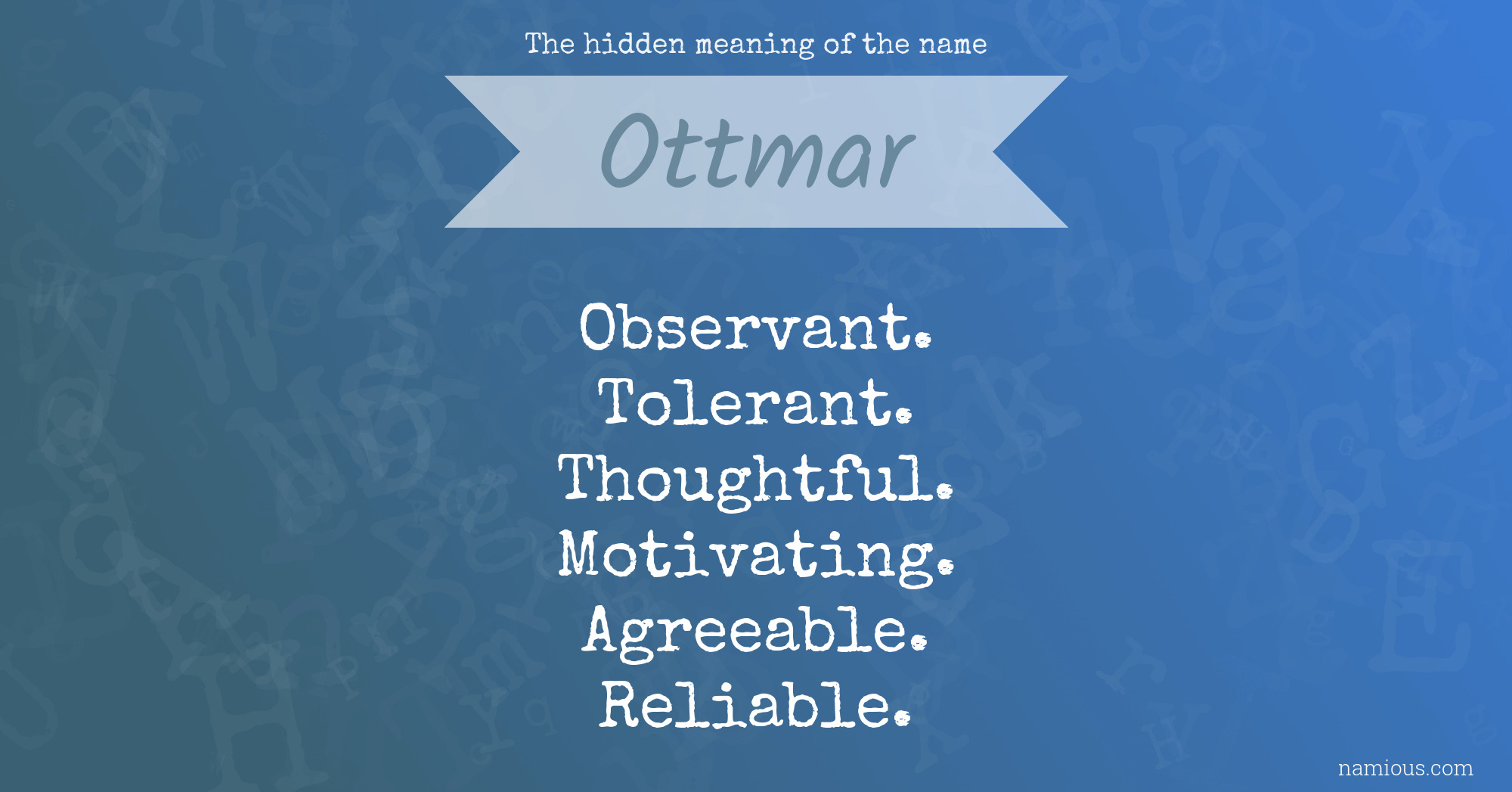 The hidden meaning of the name

Ottmar

Observant.
Tolerant.
Thoughtful.
Motivating.
Agreeable.
Reliable.

namious.com